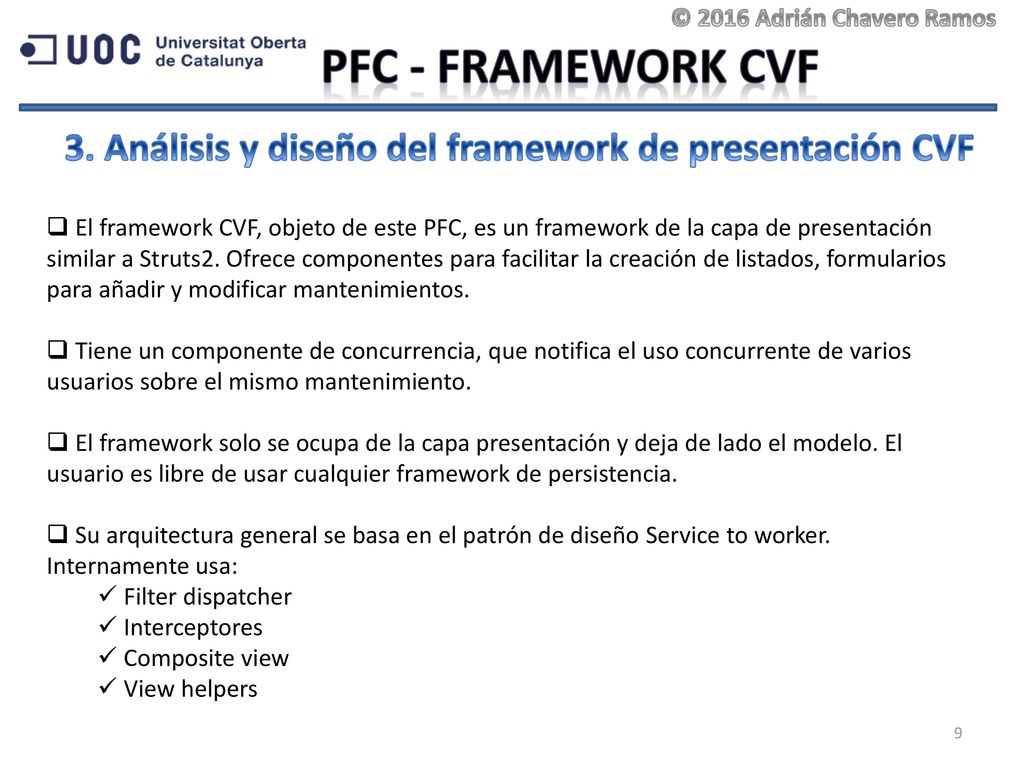 © 2016 Adrián Chavero Ramos

UOC Universitat Oberta de Catalunya

PFC - FRAMEWORK CVF

3. Análisis y diseño del framework de presentación CVF

❑ El framework CVF, objeto de este PFC, es un framework de la capa de presentación similar a Struts2. Ofrece componentes para facilitar la creación de listados, formularios para añadir y modificar mantenimientos.

❑ Tiene un componente de concurrencia, que notifica el uso concurrente de varios usuarios sobre el mismo mantenimiento.

❑ El framework solo se ocupa de la capa presentación y deja de lado el modelo. El usuario es libre de usar cualquier framework de persistencia.

❑ Su arquitectura general se basa en el patrón de diseño Service to worker. Internamente usa:
✓ Filter dispatcher
✓ Interceptores
✓ Composite view
✓ View helpers

9